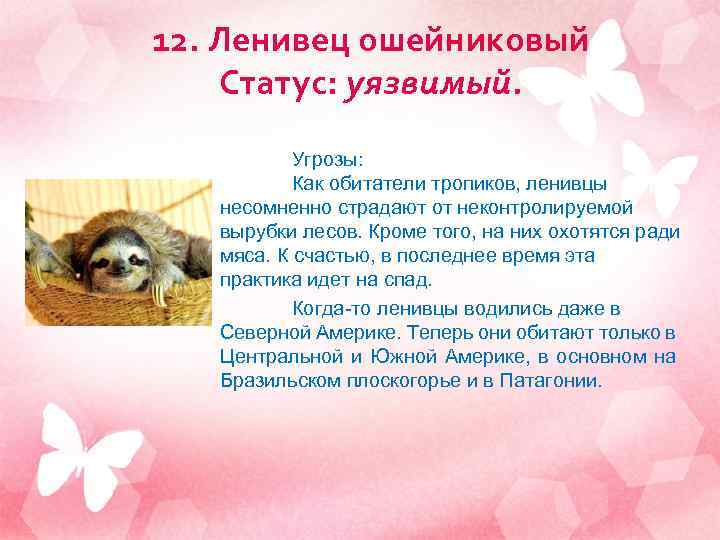 12. Ленивец ошейниковый
Статус: уязвимый.

Угрозы:

Как обитатели тропиков, ленивцы несомненно страдают от неконтролируемой вырубки лесов. Кроме того, на них охотятся ради мяса. К счастью, в последнее время эта практика идет на спад.

Когда-то ленивцы водились даже в Северной Америке. Теперь они обитают только в Центральной и Южной Америке, в основном на Бразильском плоскогорье и в Патагонии.